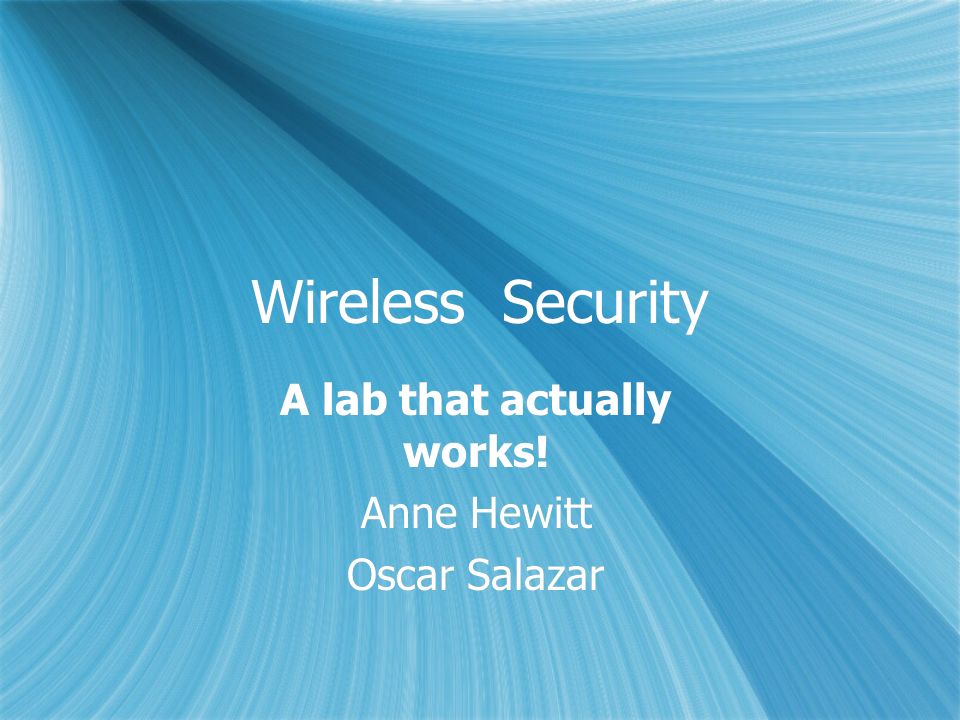 Wireless Security

A lab that actually works!

Anne Hewitt
Oscar Salazar